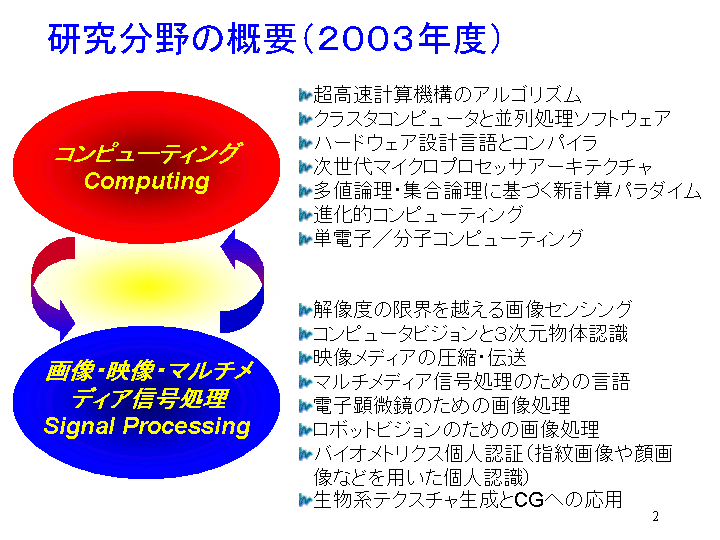 研究分野の概要（2003年度）

コンピューティング
Computing

画像・映像・マルチメディア信号処理
Signal Processing

超高速計算機構のアルゴリズム
クラスタコンピュータと並列処理ソフトウェア
ハードウェア設計言語とコンパイラ
次世代マイクロプロセッサアーキテクチャ
多値論理・集合論理に基づく新計算パラダイム
進化的コンピューティング
単電子／分子コンピューティング

解像度の限界を越える画像センシング
コンピュータビジョンと3次元物体認識
映像メディアの圧縮・伝送
マルチメディア信号処理のための言語
電子顕微鏡のための画像処理
ロボットビジョンのための画像処理
バイオメトリクス個人認証（指紋画像や顔画像などを用いた個人認識）
生物系テクスチャ生成とCGへの応用

2